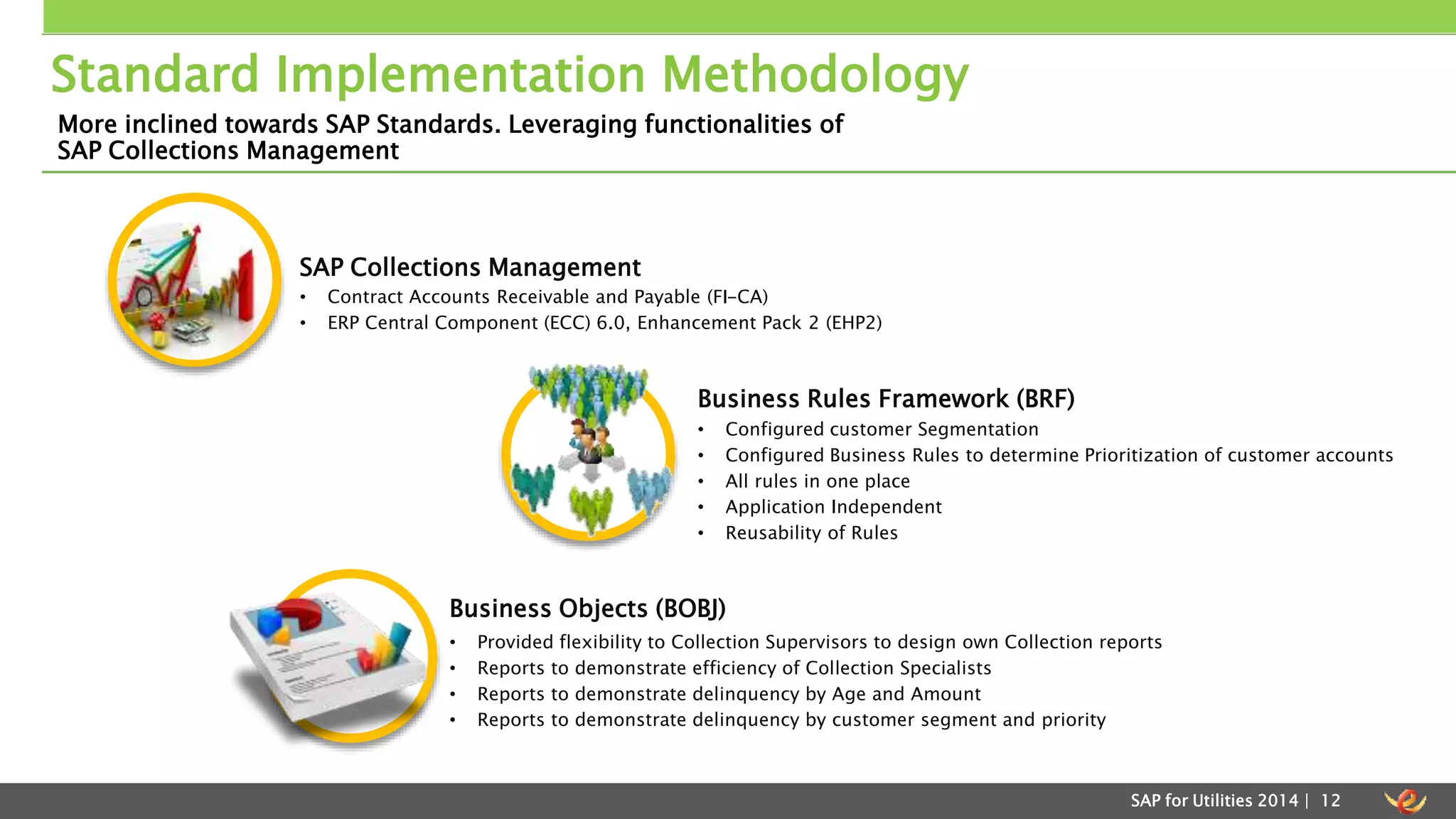 Standard Implementation Methodology

More inclined towards SAP Standards. Leveraging functionalities of SAP Collections Management

SAP Collections Management
• Contract Accounts Receivable and Payable (FI-CA)
• ERP Central Component (ECC) 6.0, Enhancement Pack 2 (EHP2)

Business Rules Framework (BRF)
• Configured customer Segmentation
• Configured Business Rules to determine Prioritization of customer accounts
• All rules in one place
• Application Independent
• Reusability of Rules

Business Objects (BOBJ)
• Provided flexibility to Collection Supervisors to design own Collection reports
• Reports to demonstrate efficiency of Collection Specialists
• Reports to demonstrate delinquency by Age and Amount
• Reports to demonstrate delinquency by customer segment and priority

SAP for Utilities 2014 | 12